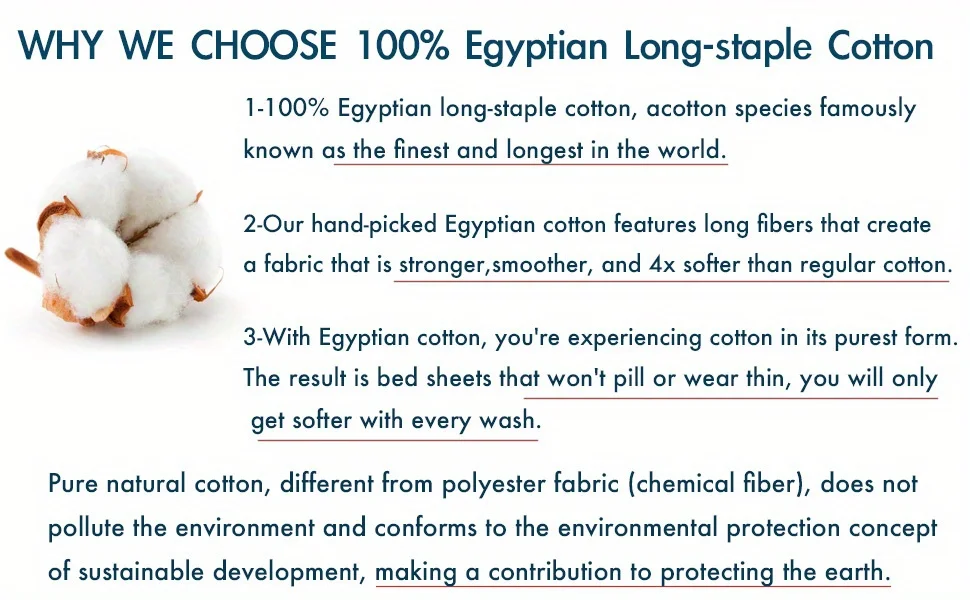 WHY WE CHOOSE 100% Egyptian Long-staple Cotton

1-100% Egyptian long-staple cotton, acotton species famously known as the finest and longest in the world.

2-Our hand-picked Egyptian cotton features long fibers that create a fabric that is stronger,smoother, and 4x softer than regular cotton.

3-With Egyptian cotton, you're experiencing cotton in its purest form. The result is bed sheets that won't pill or wear thin, you will only get softer with every wash.

Pure natural cotton, different from polyester fabric (chemical fiber), does not pollute the environment and conforms to the environmental protection concept of sustainable development, making a contribution to protecting the earth.